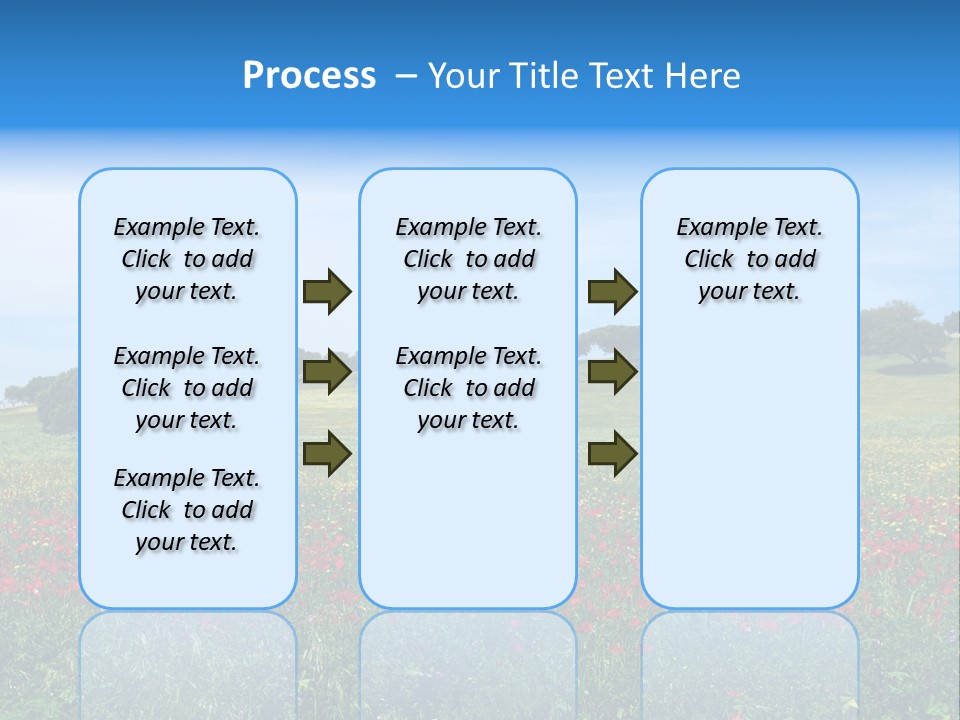 Process – Your Title Text Here

Example Text. Click to add your text.

Example Text. Click to add your text.

Example Text. Click to add your text.

Example Text. Click to add your text.

Example Text. Click to add your text.

Example Text. Click to add your text.